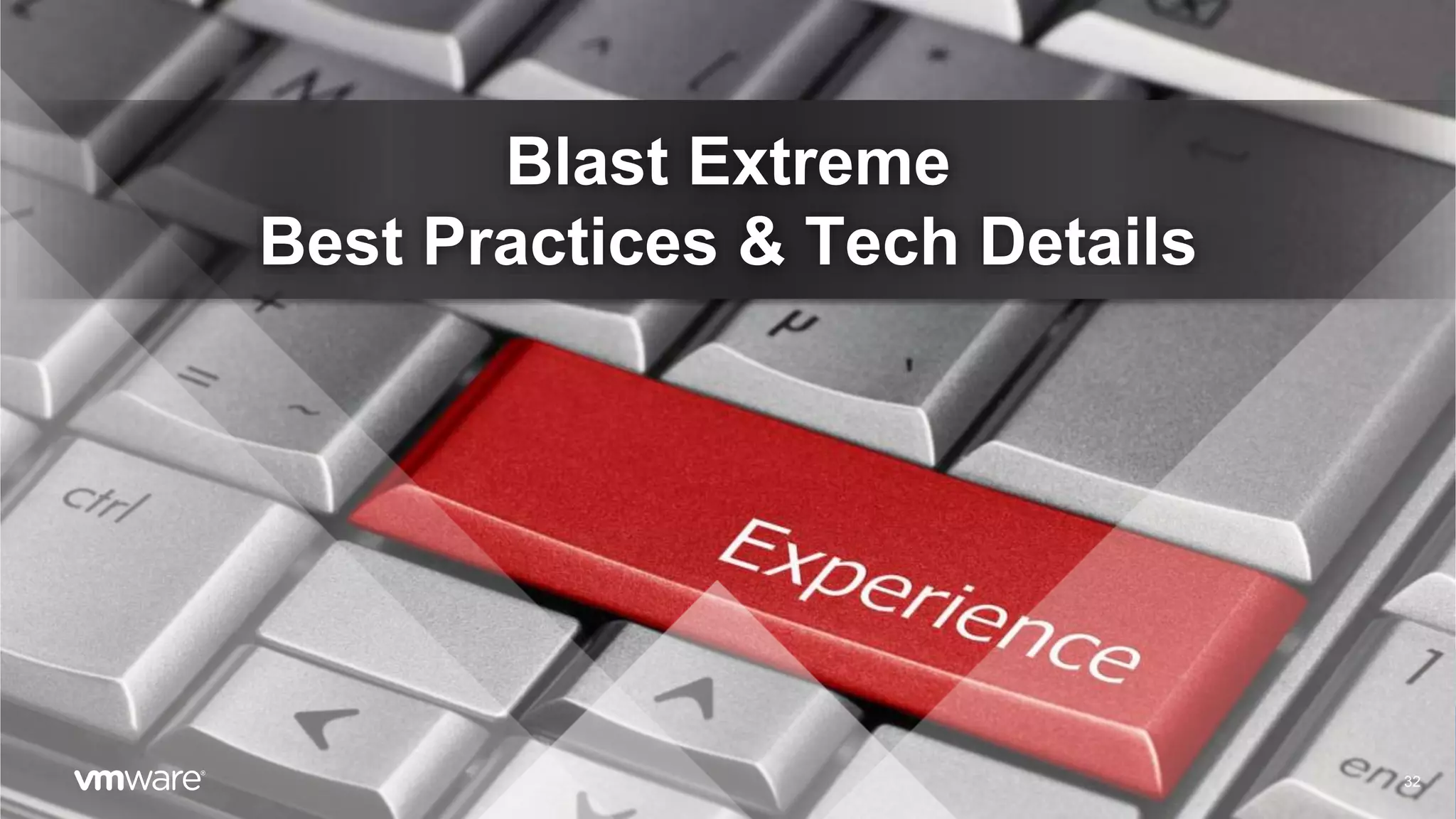 Blast Extreme
Best Practices & Tech Details

ctrl

Experience

end

vmware

32